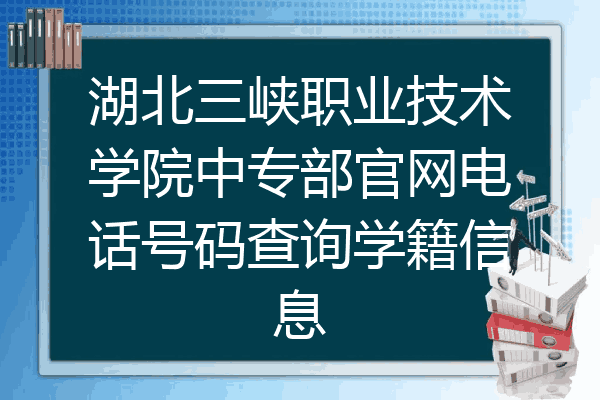 湖北三峡职业技术学院中专部官网电话号码查询学籍信息